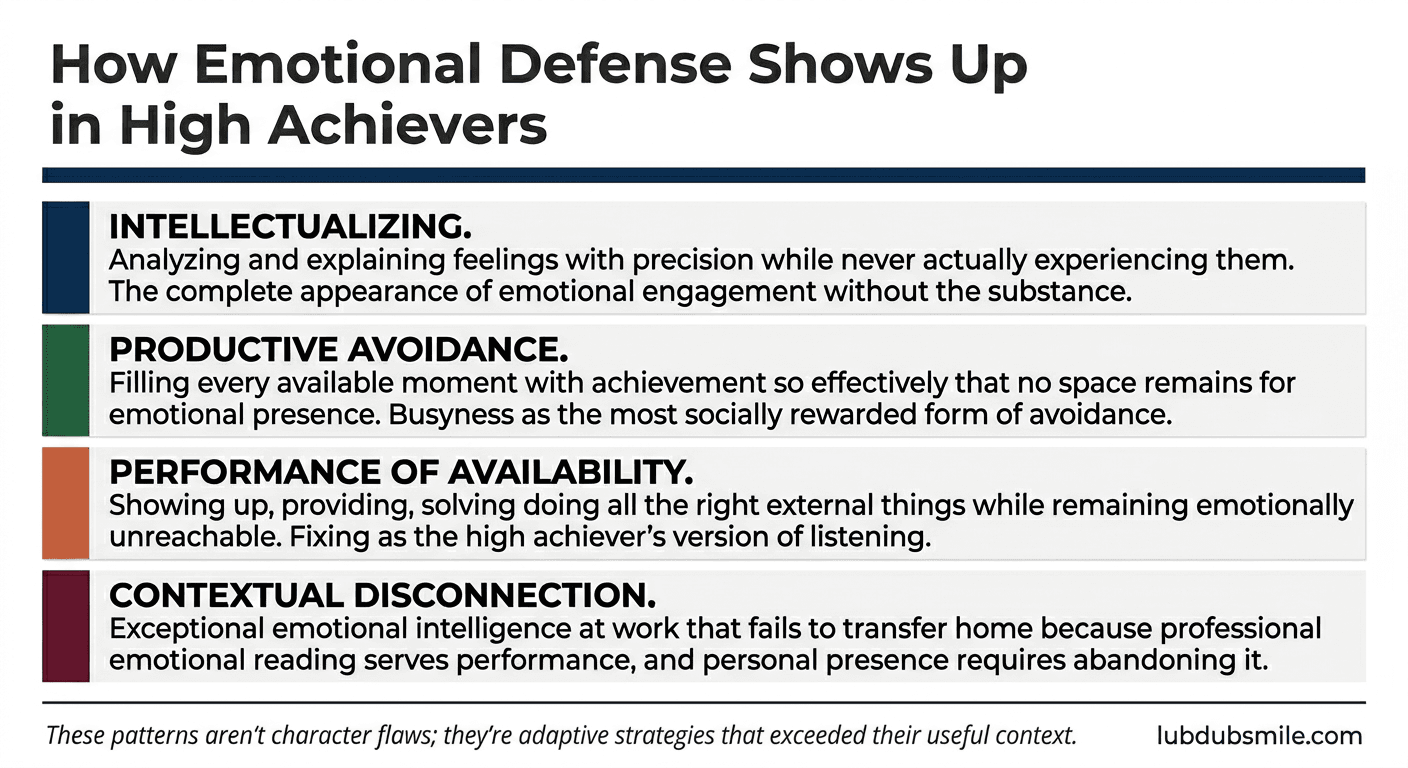 How Emotional Defense Shows Up in High Achievers

INTELLECTUALIZING.
Analyzing and explaining feelings with precision while never actually experiencing them. The complete appearance of emotional engagement without the substance.

PRODUCTIVE AVOIDANCE.
Filling every available moment with achievement so effectively that no space remains for emotional presence. Busyness as the most socially rewarded form of avoidance.

PERFORMANCE OF AVAILABILITY.
Showing up, providing, solving doing all the right external things while remaining emotionally unreachable. Fixing as the high achiever's version of listening.

CONTEXTUAL DISCONNECTION.
Exceptional emotional intelligence at work that fails to transfer home because professional emotional reading serves performance, and personal presence requires abandoning it.

These patterns aren't character flaws; they're adaptive strategies that exceeded their useful context.

lubdubsmile.com